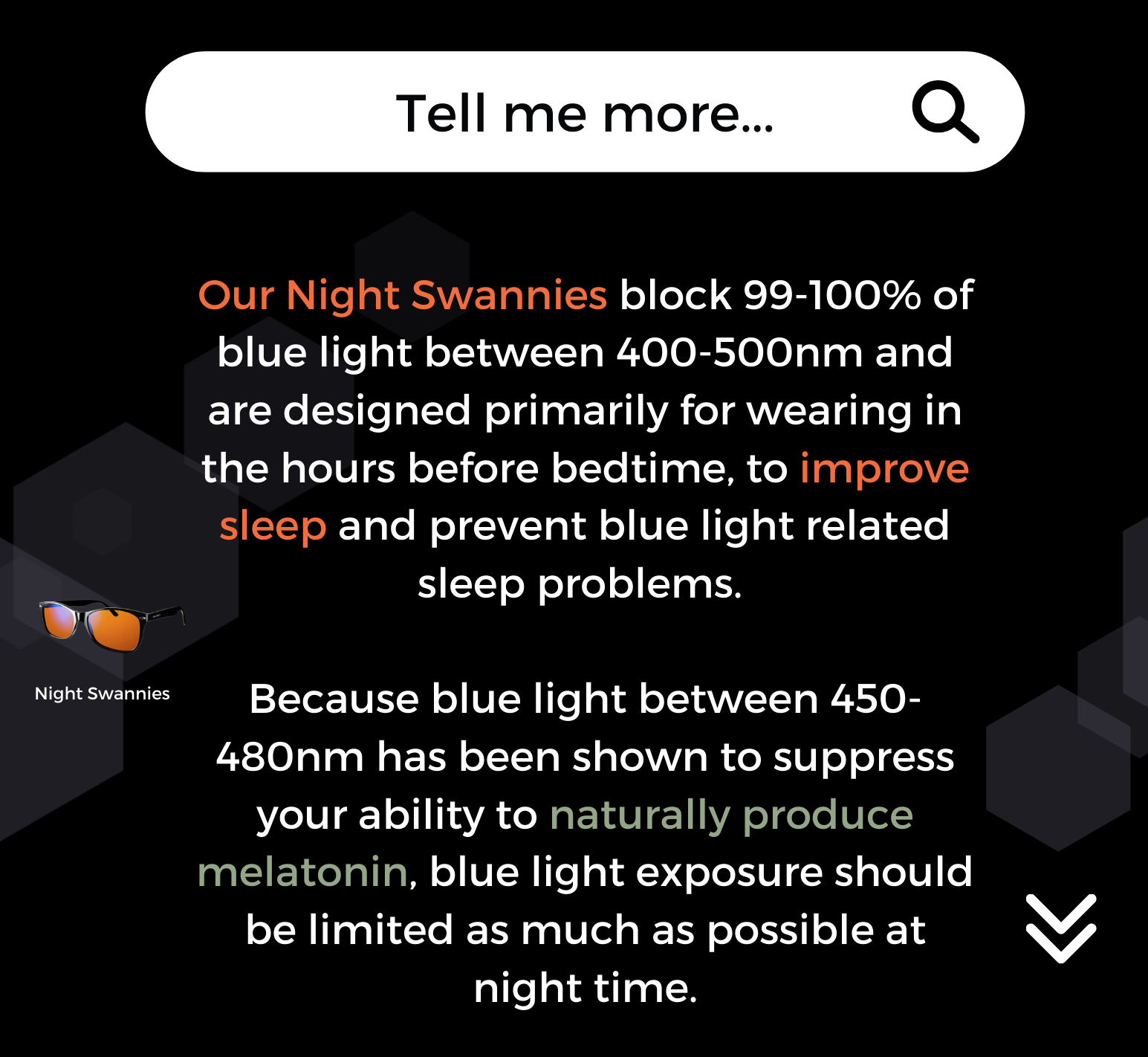 Tell me more...

Our Night Swannies block 99-100% of blue light between 400-500nm and are designed primarily for wearing in the hours before bedtime, to improve sleep and prevent blue light related sleep problems.

Night Swannies

Because blue light between 450-480nm has been shown to suppress your ability to naturally produce melatonin, blue light exposure should be limited as much as possible at night time.